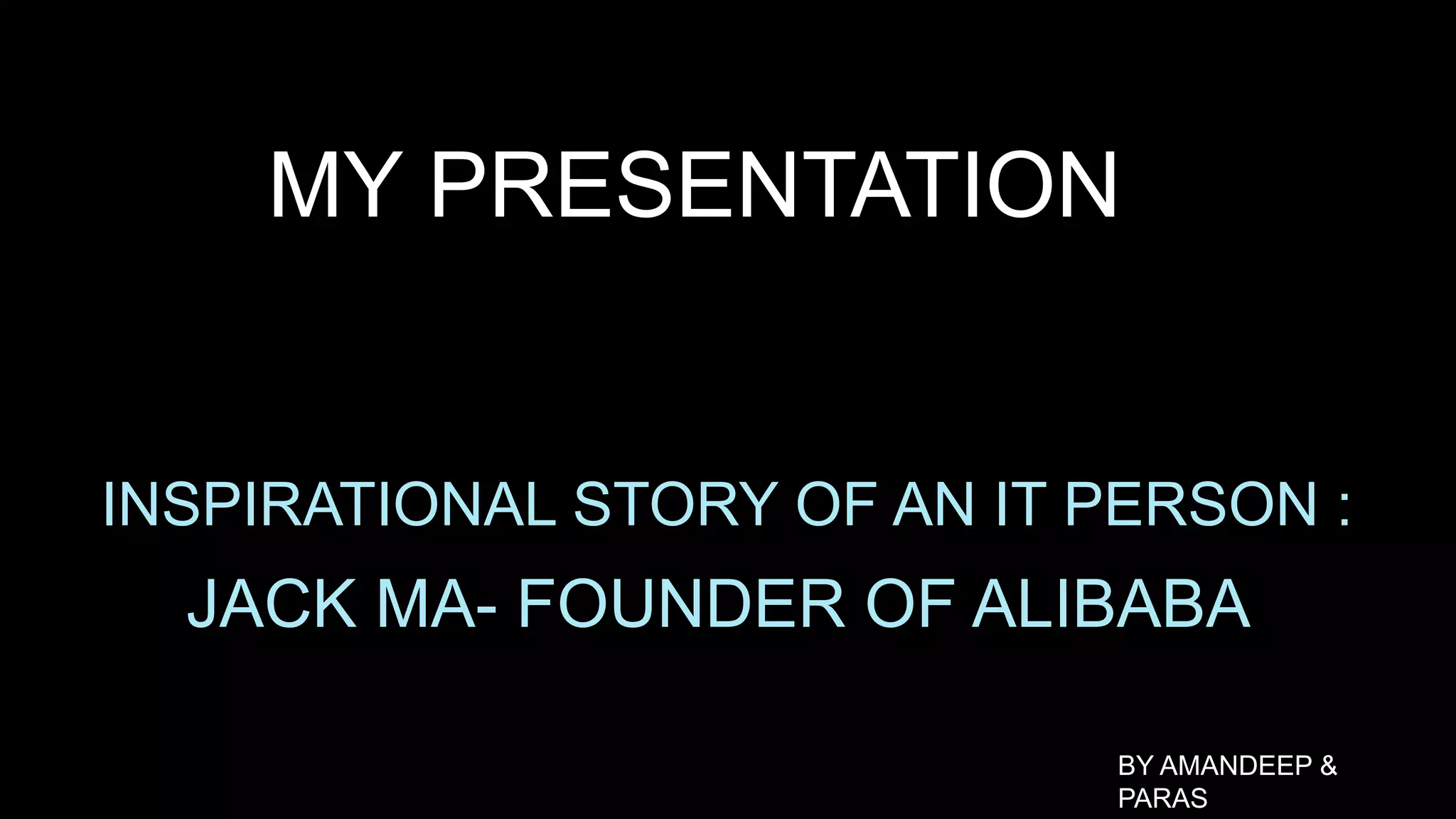 MY PRESENTATION

INSPIRATIONAL STORY OF AN IT PERSON :
JACK MA- FOUNDER OF ALIBABA

BY AMANDEEP & PARAS